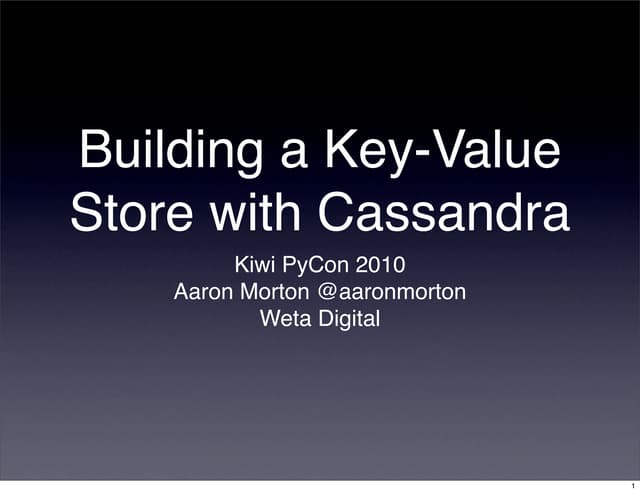 Building a Key-Value Store with Cassandra

Kiwi PyCon 2010
Aaron Morton @aaronmorton
Weta Digital

1